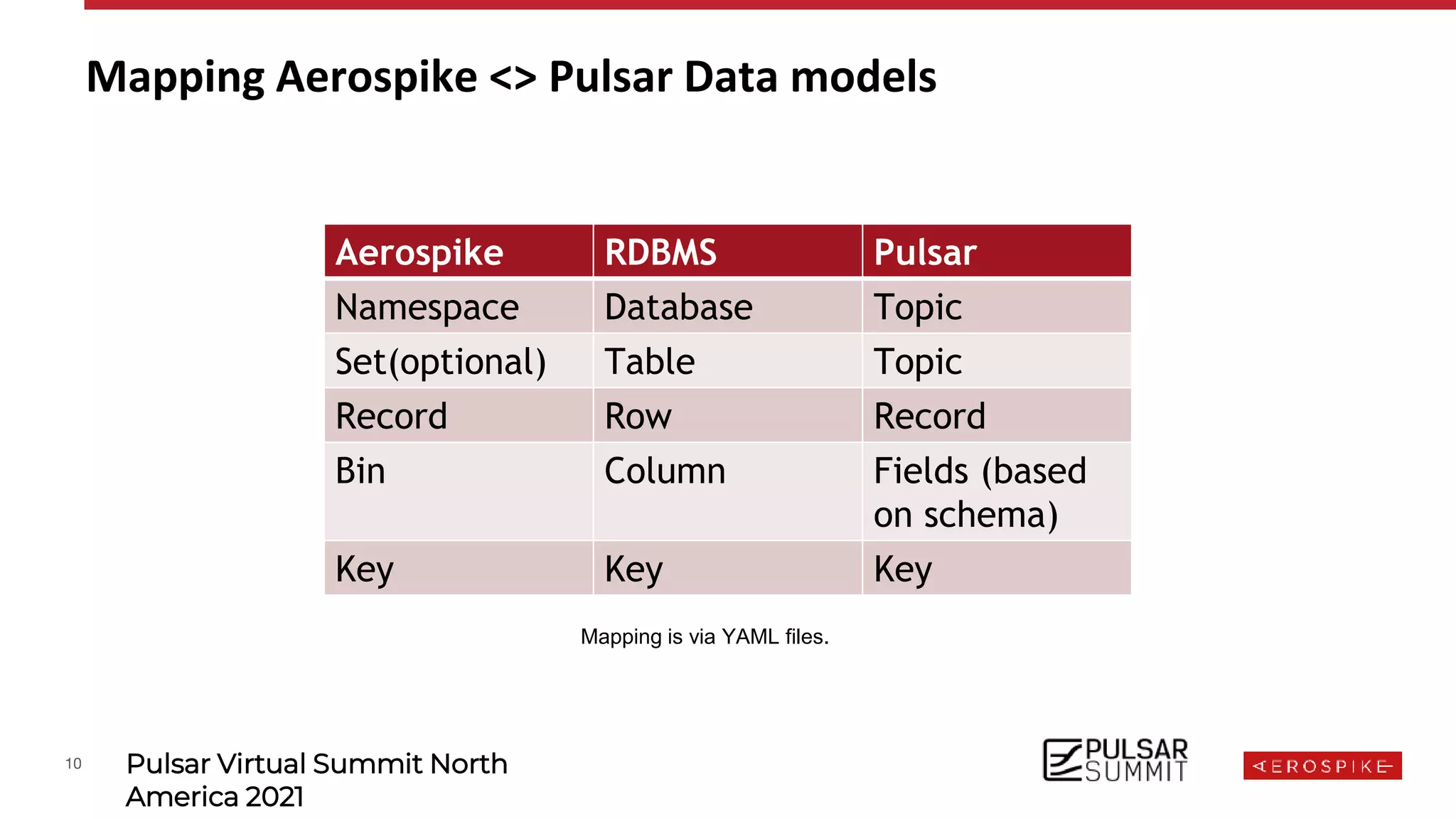 Mapping Aerospike <> Pulsar Data models

| Aerospike | RDBMS | Pulsar |
|---|---|---|
| Namespace | Database | Topic |
| Set(optional) | Table | Topic |
| Record | Row | Record |
| Bin | Column | Fields (based on schema) |
| Key | Key | Key |

Mapping is via YAML files.

10

Pulsar Virtual Summit North America 2021

PULSAR SUMMIT

AEROSPIKE